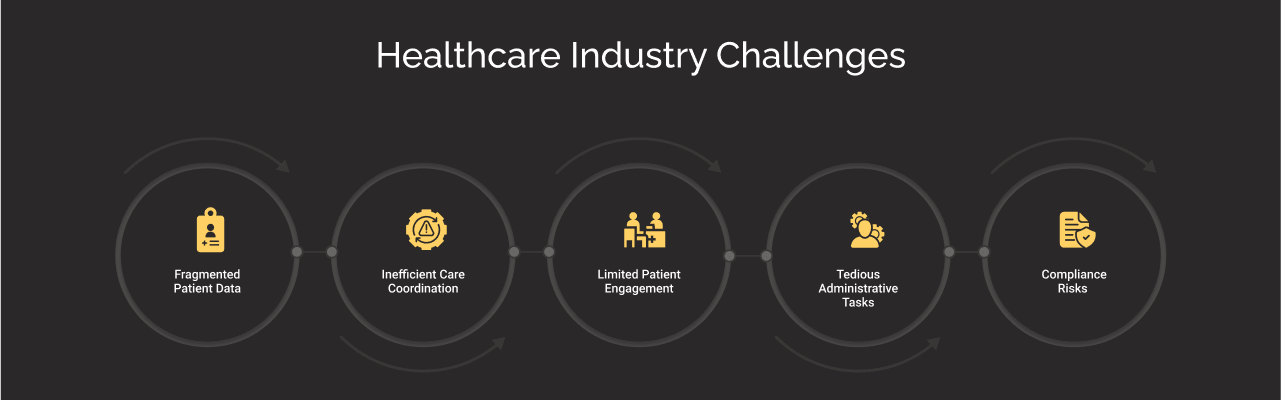 Healthcare Industry Challenges

Fragmented Patient Data

Inefficient Care Coordination

Limited Patient Engagement

Tedious Administrative Tasks

Compliance Risks